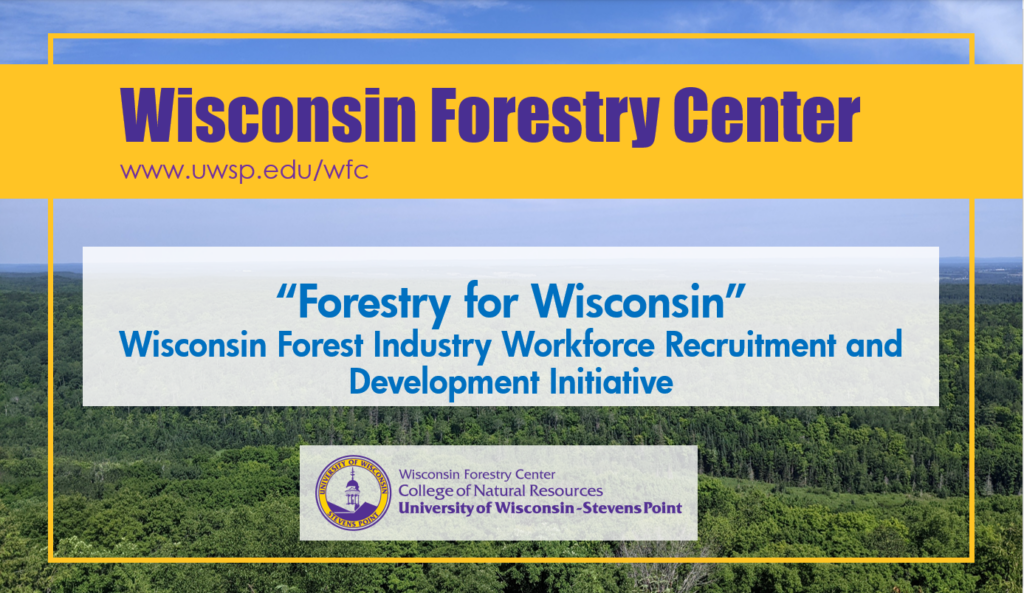 Wisconsin Forestry Center
www.uwsp.edu/wfc

"Forestry for Wisconsin"
Wisconsin Forest Industry Workforce Recruitment and Development Initiative

UNIVERSITY OF WISCONSIN
STEVENS POINT

Wisconsin Forestry Center
College of Natural Resources
University of Wisconsin-Stevens Point